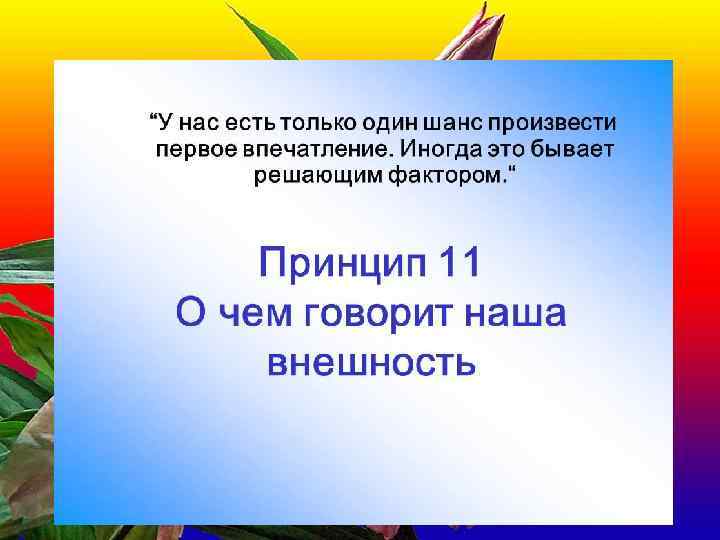 “У нас есть только один шанс произвести первое впечатление. Иногда это бывает решающим фактором.“

Принцип 11
О чем говорит наша внешность